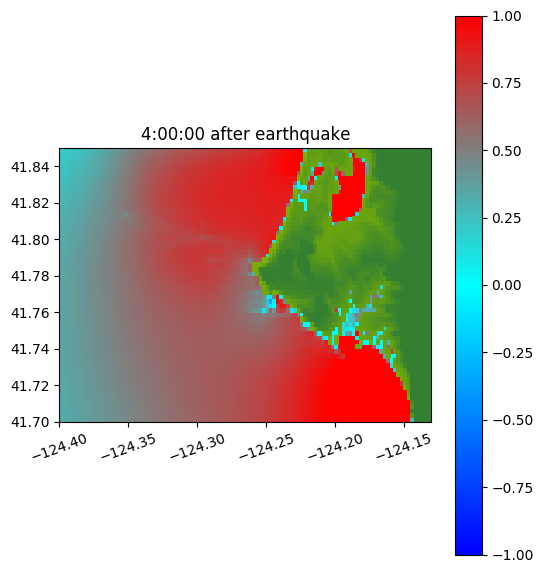 4:00:00 after earthquake

41.84
41.82
41.80
41.78
41.76
41.74
41.72
41.70

−124.40
−124.35
−124.30
−124.25
−124.20
−124.15

1.00
0.75
0.50
0.25
0.00
−0.25
−0.50
−0.75
−1.00